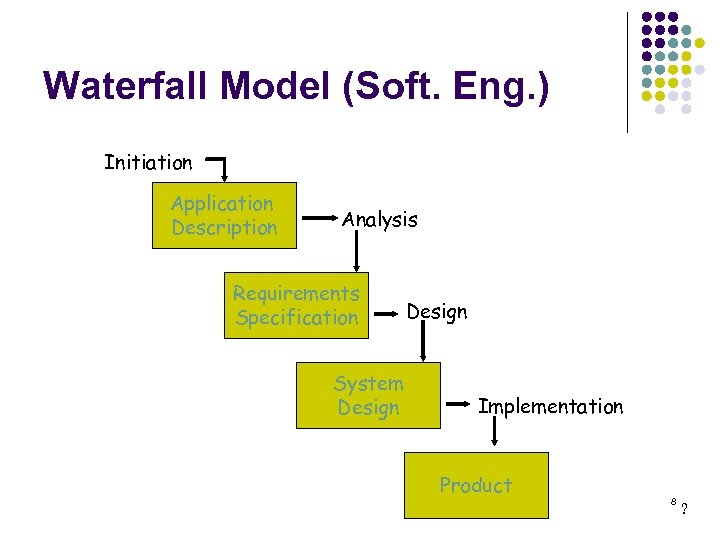 Waterfall Model (Soft. Eng.)

Initiation

Application Description

Analysis

Requirements Specification

Design

System Design

Implementation

Product

8 ?